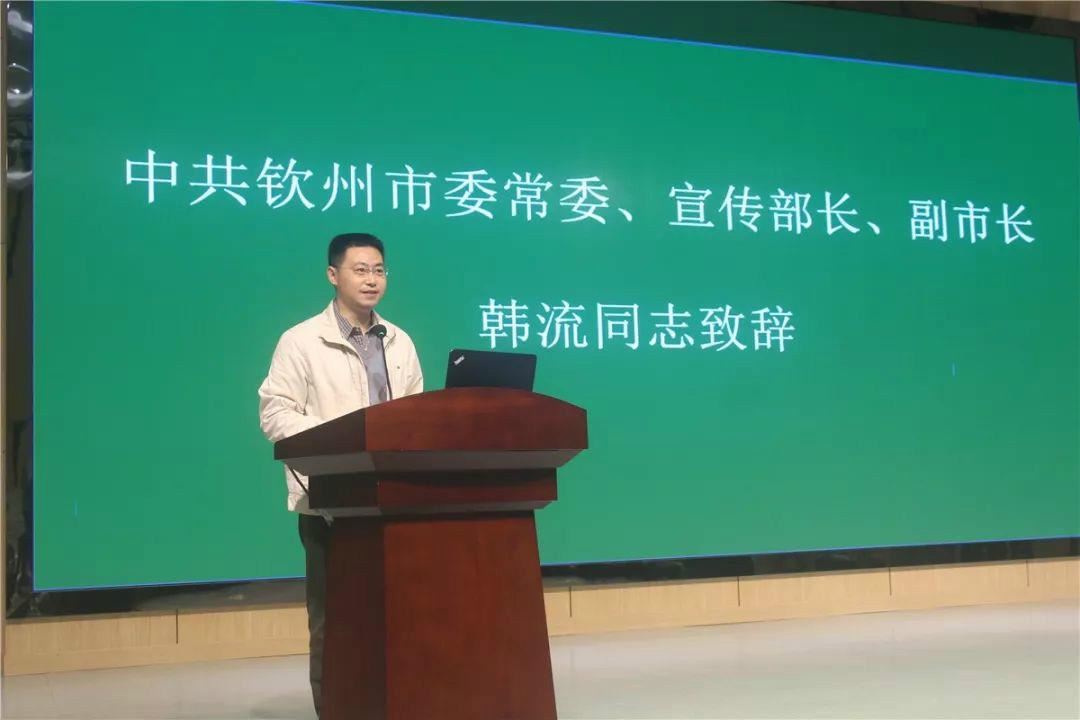 中共钦州市委常委、宣传部长、副市长

韩流同志致辞